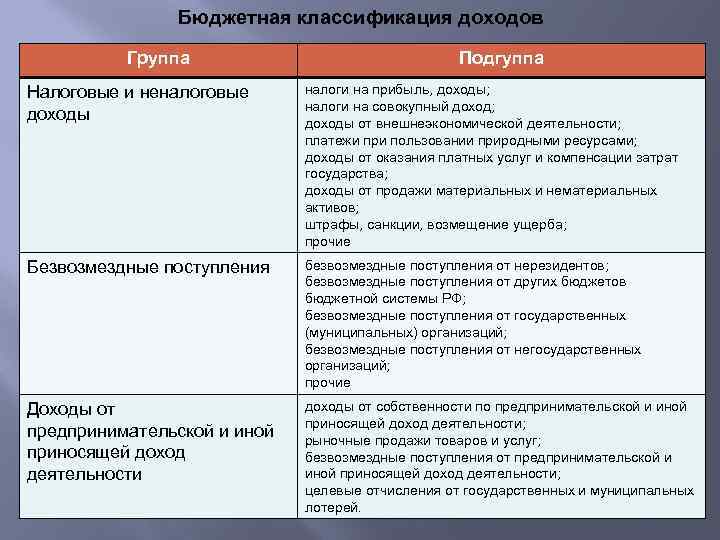 Бюджетная классификация доходов

| Группа | Подгруппа |
|---|---|
| Налоговые и неналоговые доходы | налоги на прибыль, доходы; налоги на совокупный доход; доходы от внешнеэкономической деятельности; платежи при пользовании природными ресурсами; доходы от оказания платных услуг и компенсации затрат государства; доходы от продажи материальных и нематериальных активов; штрафы, санкции, возмещение ущерба; прочие |
| Безвозмездные поступления | безвозмездные поступления от нерезидентов; безвозмездные поступления от других бюджетов бюджетной системы РФ; безвозмездные поступления от государственных (муниципальных) организаций; безвозмездные поступления от негосударственных организаций; прочие |
| Доходы от предпринимательской и иной приносящей доход деятельности | доходы от собственности по предпринимательской и иной приносящей доход деятельности; рыночные продажи товаров и услуг; безвозмездные поступления от предпринимательской и иной приносящей доход деятельности; целевые отчисления от государственных и муниципальных лотерей. |